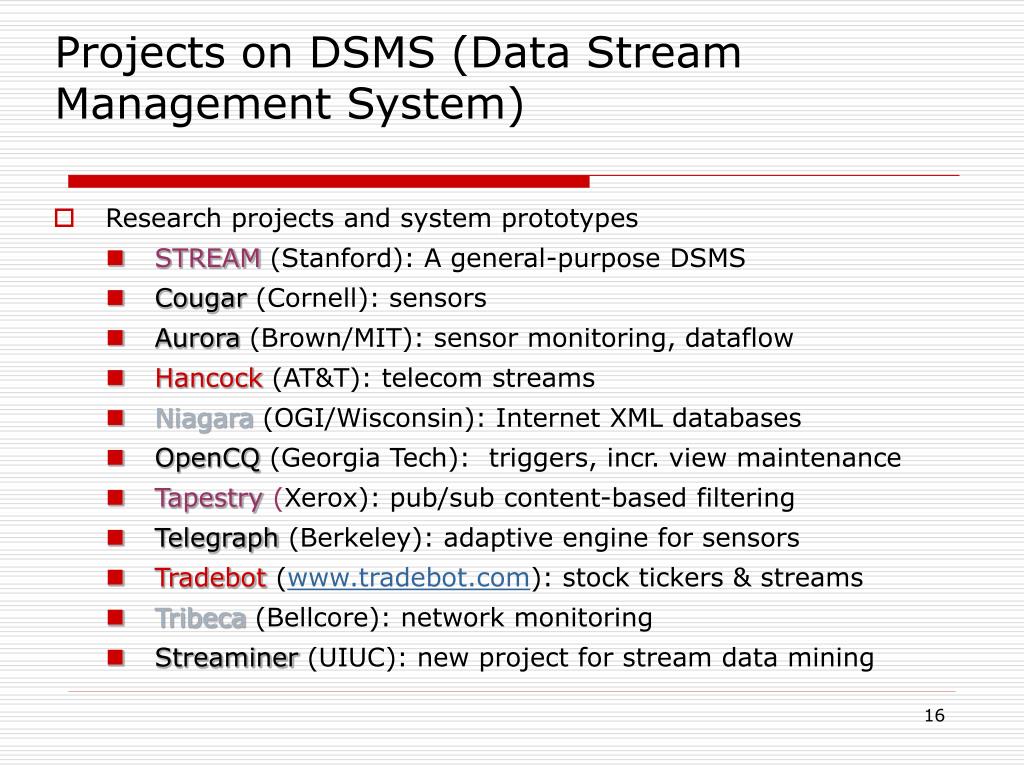 Projects on DSMS (Data Stream Management System)

Research projects and system prototypes

STREAM (Stanford): A general-purpose DSMS

Cougar (Cornell): sensors

Aurora (Brown/MIT): sensor monitoring, dataflow

Hancock (AT&T): telecom streams

Niagara (OGI/Wisconsin): Internet XML databases

OpenCQ (Georgia Tech): triggers, incr. view maintenance

Tapestry (Xerox): pub/sub content-based filtering

Telegraph (Berkeley): adaptive engine for sensors

Tradebot (www.tradebot.com): stock tickers & streams

Tribeca (Bellcore): network monitoring

Streaminer (UIUC): new project for stream data mining

16